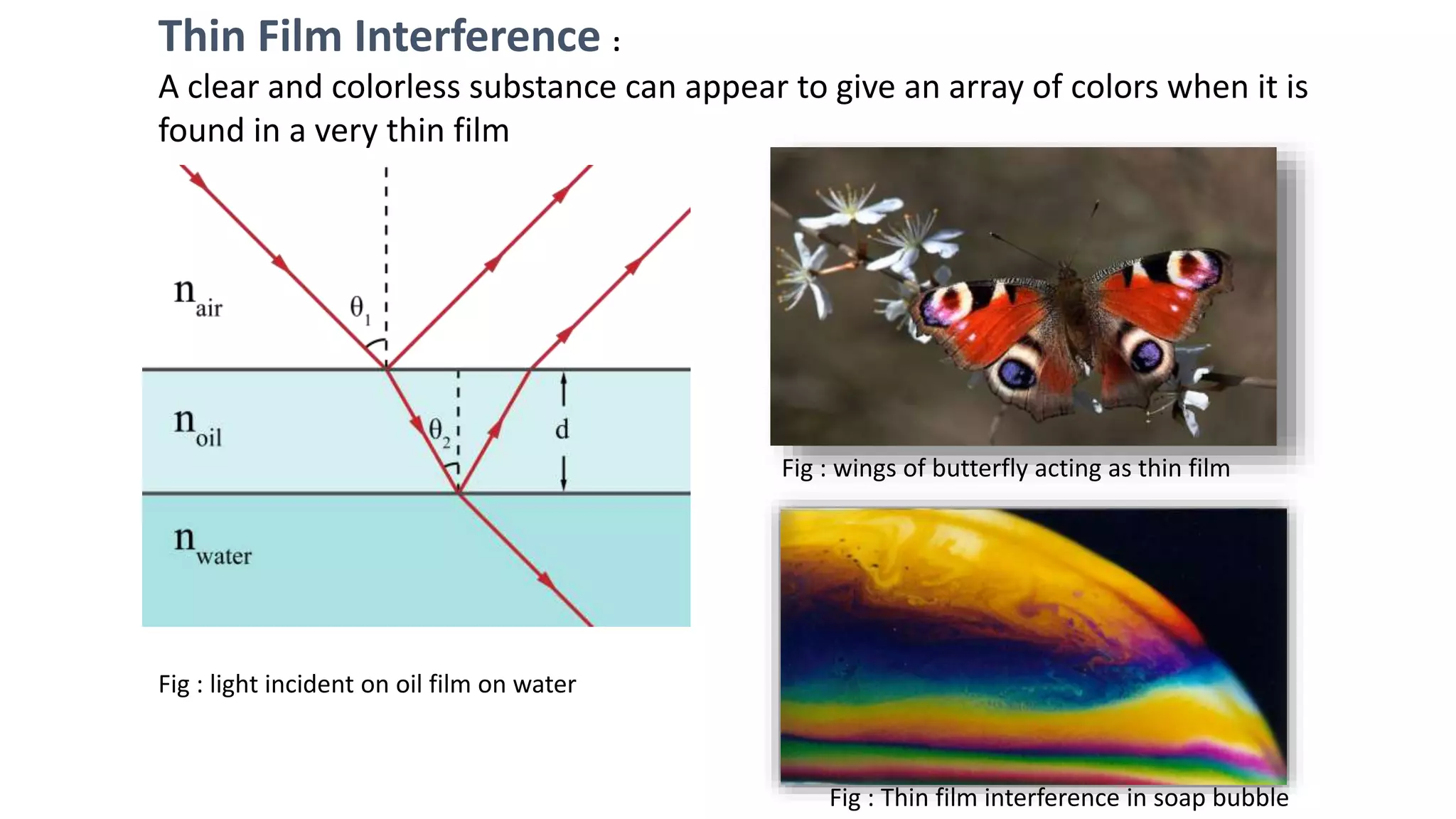 Thin Film Interference :

A clear and colorless substance can appear to give an array of colors when it is found in a very thin film

$n_{air}$

$\theta_1$

$n_{oil}$

$\theta_2$

d

$n_{water}$

Fig : light incident on oil film on water

Fig : wings of butterfly acting as thin film

Fig : Thin film interference in soap bubble